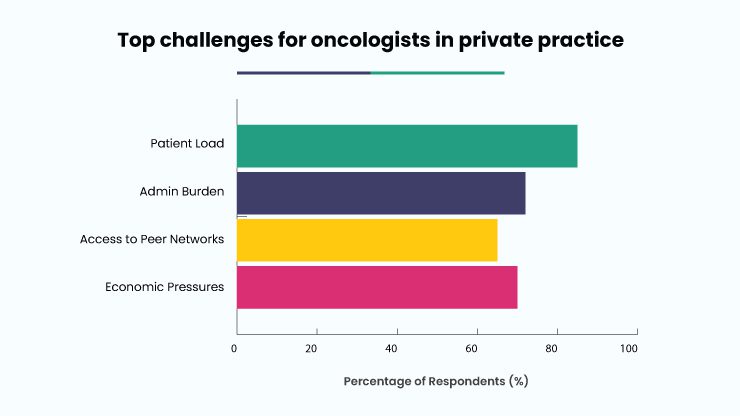 Top challenges for oncologists in private practice

Patient Load

Admin Burden

Access to Peer Networks

Economic Pressures

0 20 40 60 80 100

Percentage of Respondents (%)